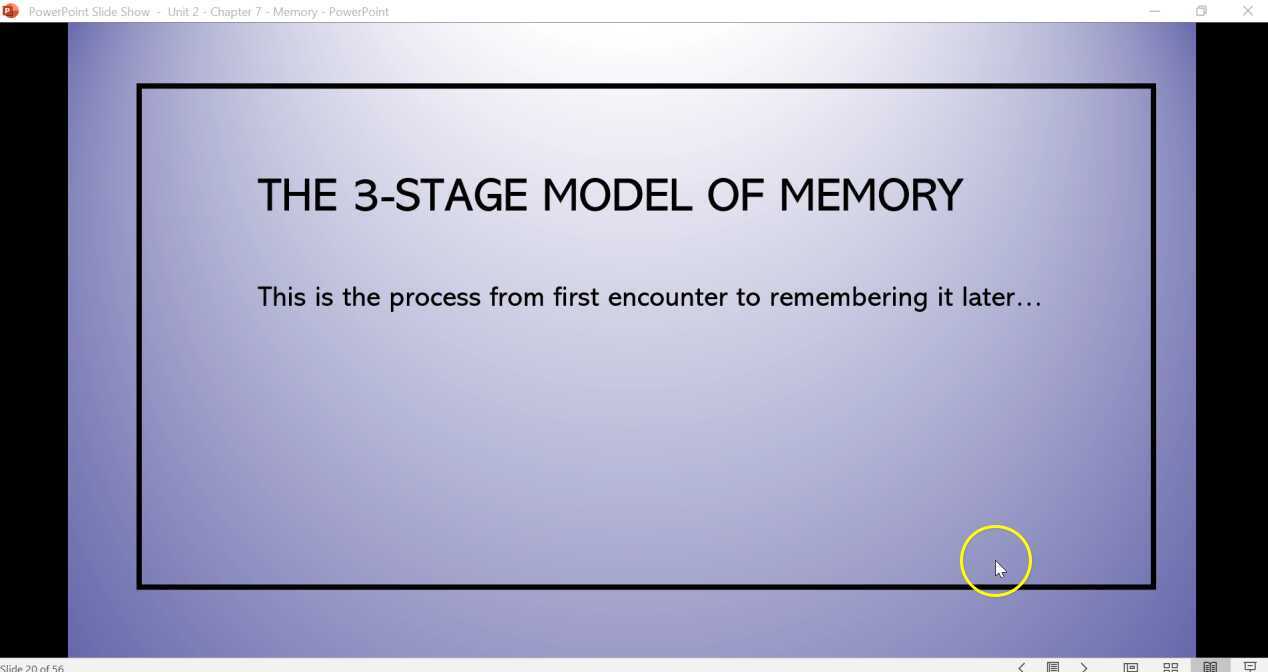 PowerPoint Slide Show - Unit 2 - Chapter 7 - Memory - PowerPoint

THE 3-STAGE MODEL OF MEMORY

This is the process from first encounter to remembering it later…

Slide 20 of 56